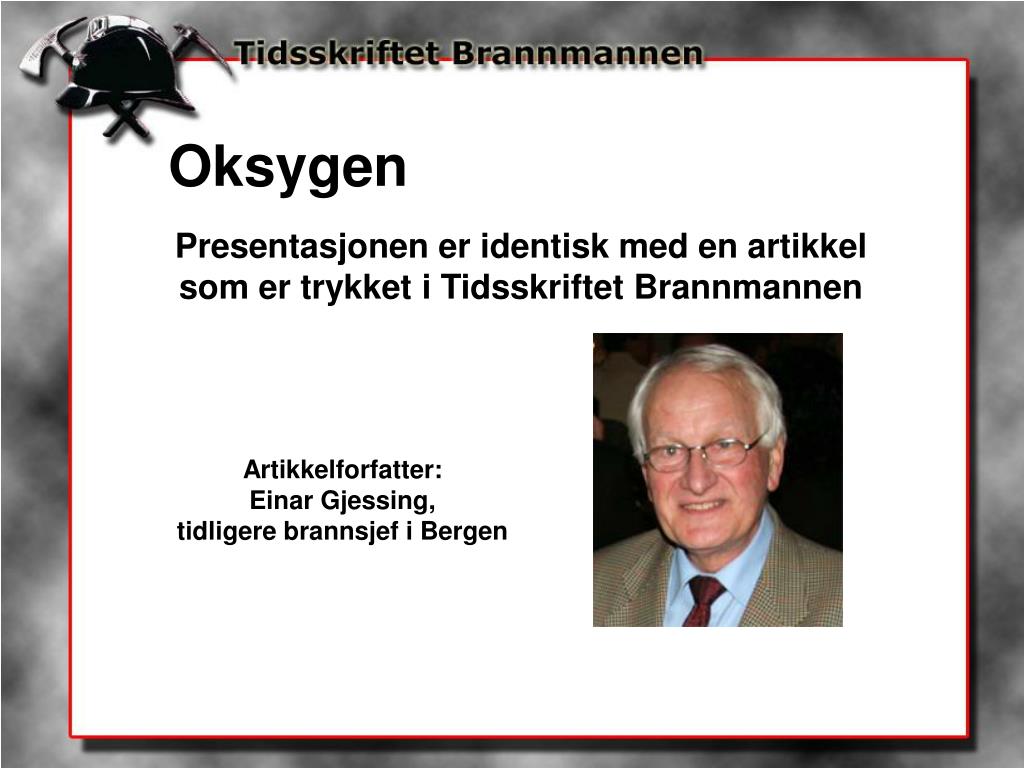 Tidsskriftet Brannmannen

Oksygen

Presentasjonen er identisk med en artikkel som er trykket i Tidsskriftet Brannmannen

Artikkelforfatter:
Einar Gjessing,
tidligere brannsjef i Bergen